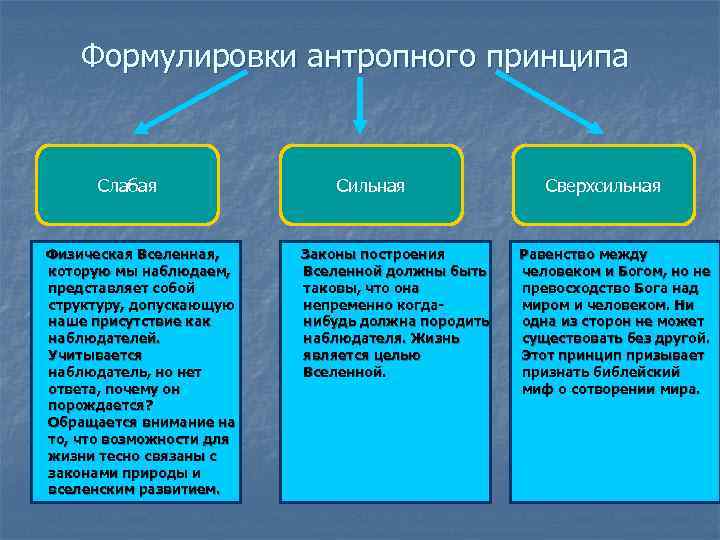 Формулировки антропного принципа

Слабая

Сильная

Сверхсильная

Физическая Вселенная, которую мы наблюдаем, представляет собой структуру, допускающую наше присутствие как наблюдателей. Учитывается наблюдатель, но нет ответа, почему он порождается? Обращается внимание на то, что возможности для жизни тесно связаны с законами природы и вселенским развитием.

Законы построения Вселенной должны быть таковы, что она непременно когда-нибудь должна породить наблюдателя. Жизнь является целью Вселенной.

Равенство между человеком и Богом, но не превосходство Бога над миром и человеком. Ни одна из сторон не может существовать без другой. Этот принцип призывает признать библейский миф о сотворении мира.